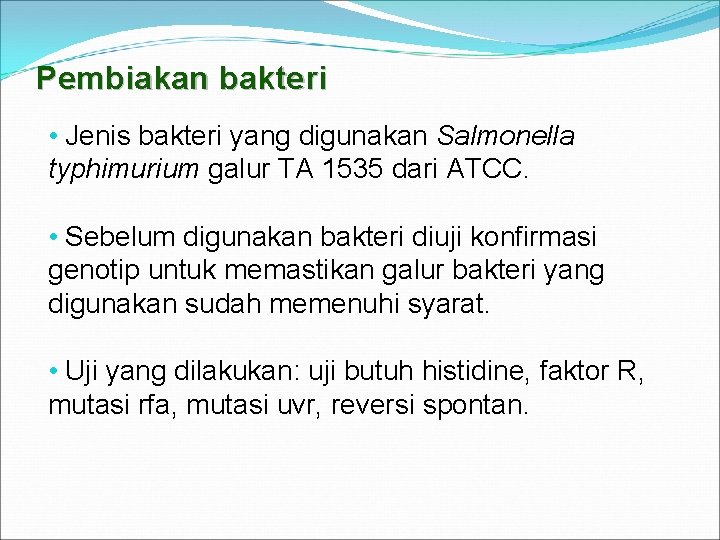 Pembiakan bakteri

• Jenis bakteri yang digunakan Salmonella typhimurium galur TA 1535 dari ATCC.

• Sebelum digunakan bakteri diuji konfirmasi genotip untuk memastikan galur bakteri yang digunakan sudah memenuhi syarat.

• Uji yang dilakukan: uji butuh histidine, faktor R, mutasi rfa, mutasi uvr, reversi spontan.